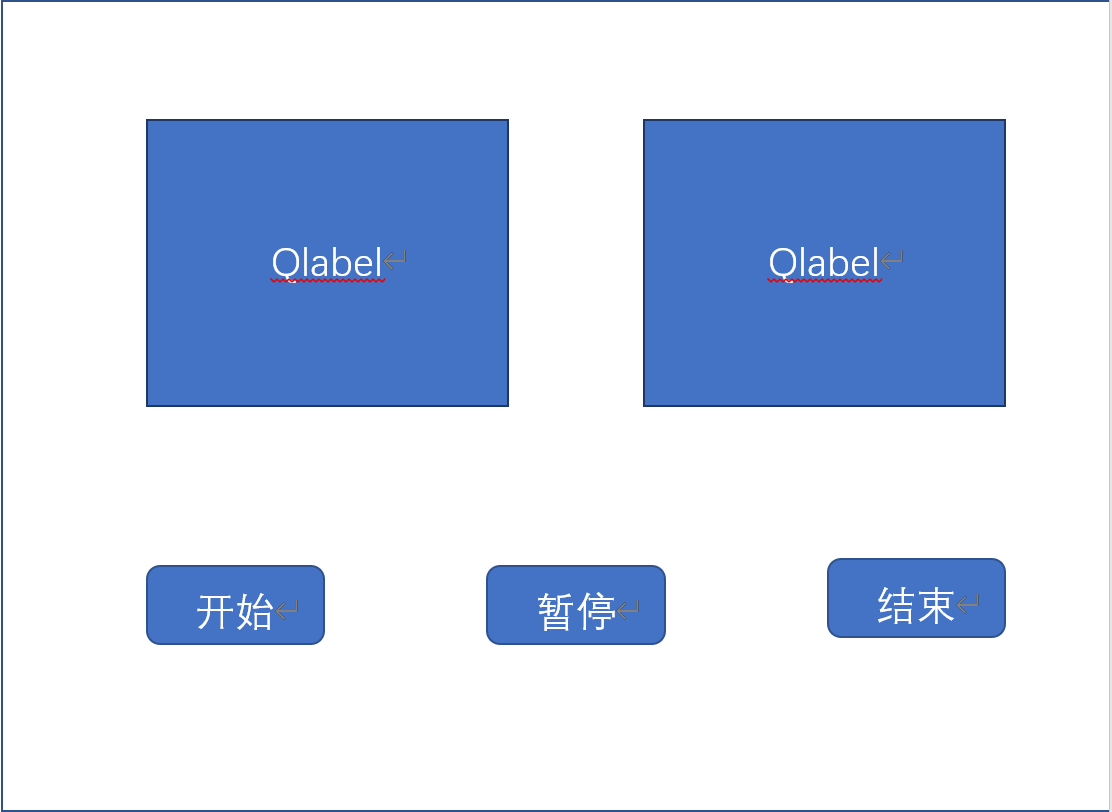 Qlabel

Qlabel

开始

暂停

结束